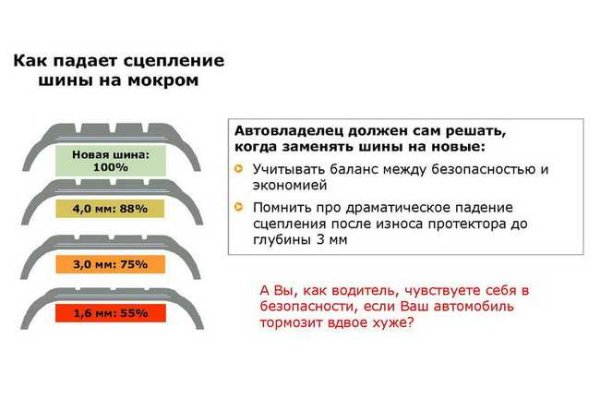 Как падает сцепление шины на мокром

Новая шина: 100%

4,0 мм: 88%

3,0 мм: 75%

1,6 мм: 55%

Автовладелец должен сам решать, когда заменять шины на новые:

Учитывать баланс между безопасностью и экономией

Помнить про драматическое падение сцепления после износа протектора до глубины 3 мм

А Вы, как водитель, чувствуете себя в безопасности, если Ваш автомобиль тормозит вдвое хуже?